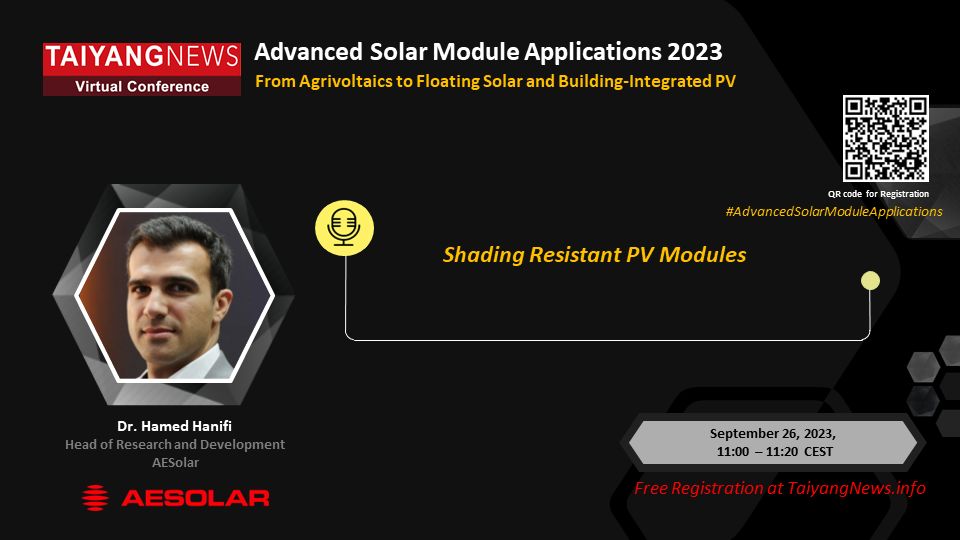 TAIYANGNEWS
Virtual Conference

Advanced Solar Module Applications 2023
From Agrivoltaics to Floating Solar and Building-Integrated PV

QR code for Registration
#AdvancedSolarModuleApplications

Shading Resistant PV Modules

Dr. Hamed Hanifi
Head of Research and Development
AESolar

AESOLAR

September 26, 2023,
11:00 – 11:20 CEST

Free Registration at TaiyangNews.info